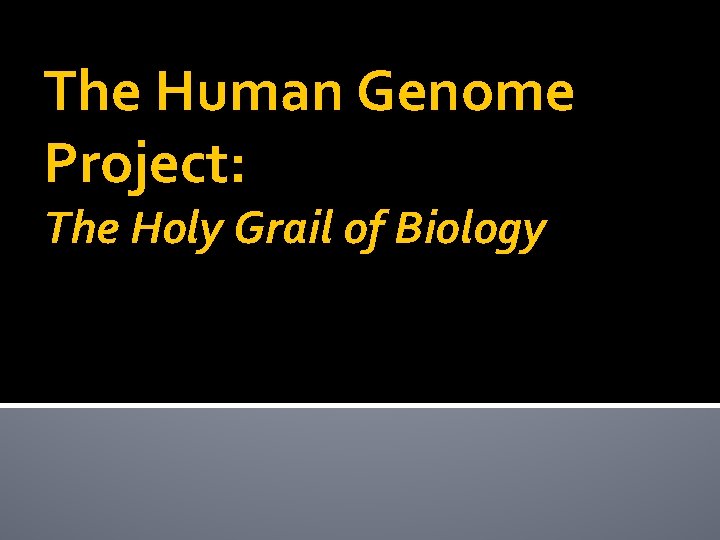 The Human Genome Project:
The Holy Grail of Biology